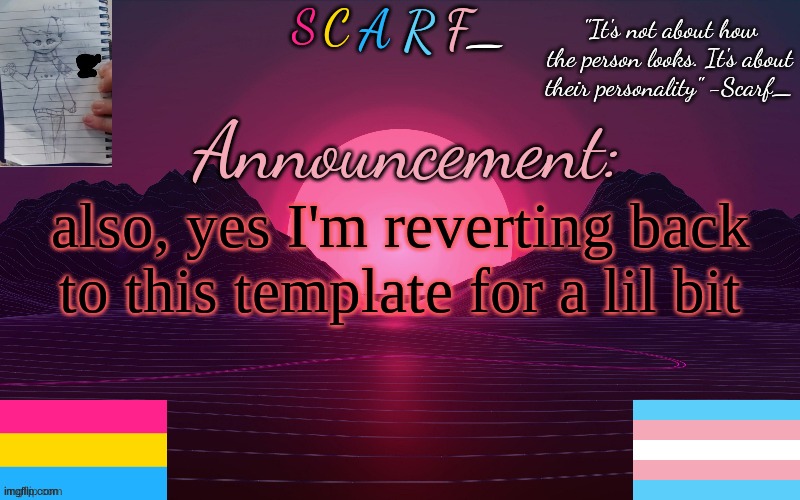 SCARF_

"It's not about how the person looks. It's about their personality" -Scarf_

Announcement:

also, yes I'm reverting back to this template for a lil bit

imgflip.com